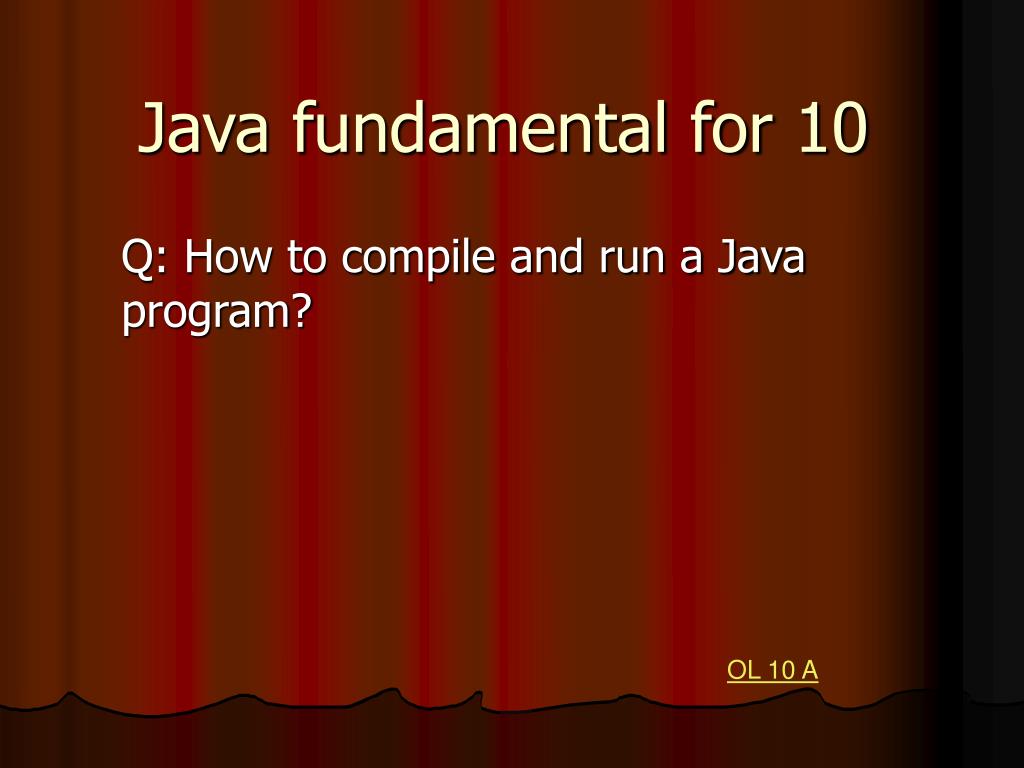 Java fundamental for 10

Q: How to compile and run a Java program?

OL 10 A